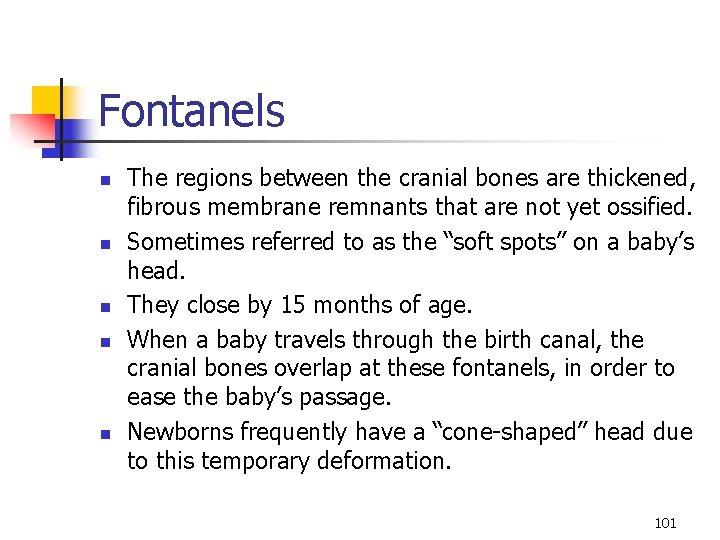 Fontanels

- The regions between the cranial bones are thickened, fibrous membrane remnants that are not yet ossified.
- Sometimes referred to as the “soft spots” on a baby’s head.
- They close by 15 months of age.
- When a baby travels through the birth canal, the cranial bones overlap at these fontanels, in order to ease the baby’s passage.
- Newborns frequently have a “cone-shaped” head due to this temporary deformation.

101